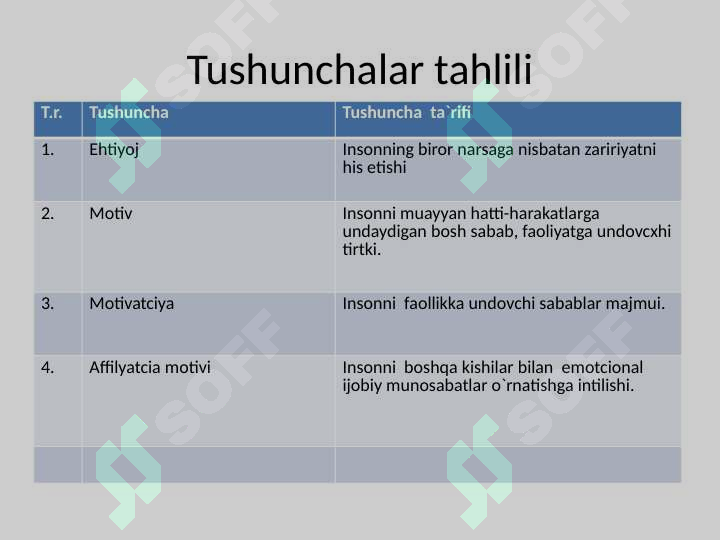 Tushunchalar tahlili

| T.r. | Tushuncha | Tushuncha ta`rifi |
|---|---|---|
| 1. | Ehtiyoj | Insonning biror narsaga nisbatan zaririyatni his etishi |
| 2. | Motiv | Insonni muayyan hatti-harakatlarga undaydigan bosh sabab, faoliyatga undovcxhi tirtki. |
| 3. | Motivatciya | Insonni faollikka undovchi sabablar majmui. |
| 4. | Affilyatcia motivi | Insonni boshqa kishilar bilan emotcional ijobiy munosabatlar o`rnatishga intilishi. |
| | | |

SOFF SOFF SOFF SOFF